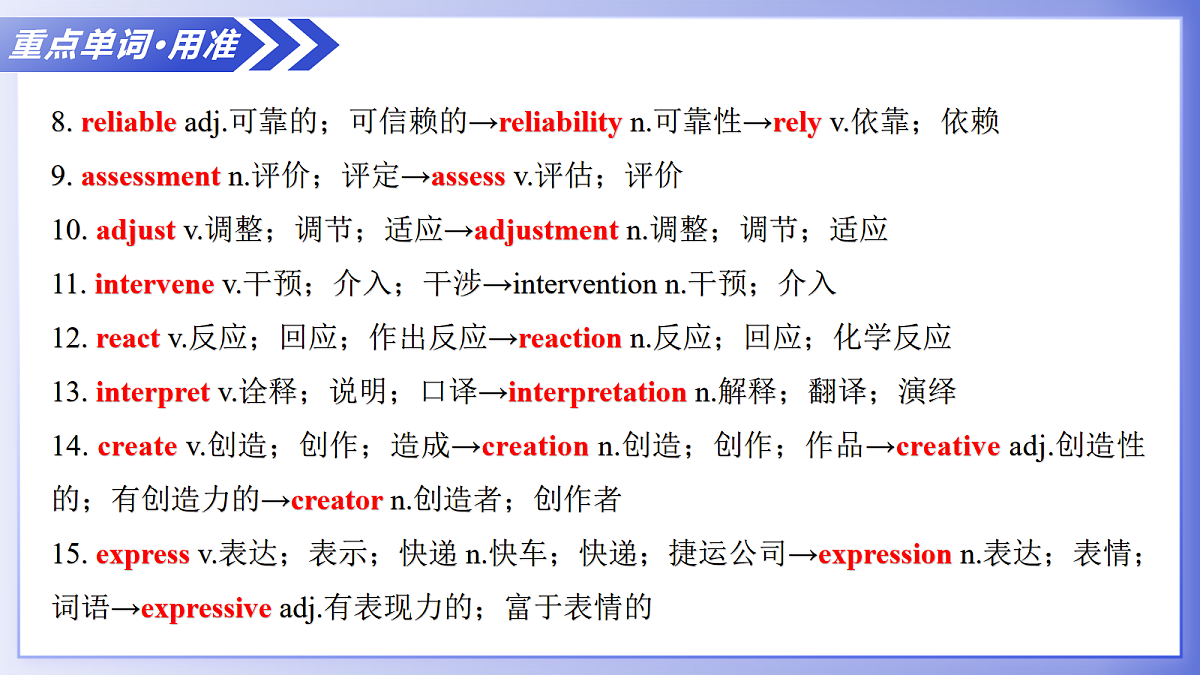 重点单词·用准

8. reliable adj.可靠的；可信赖的→reliability n.可靠性→rely v.依靠；依赖

9. assessment n.评价；评定→assess v.评估；评价

10. adjust v.调整；调节；适应→adjustment n.调整；调节；适应

11. intervene v.干预；介入；干涉→intervention n.干预；介入

12. react v.反应；回应；作出反应→reaction n.反应；回应；化学反应

13. interpret v.诠释；说明；口译→interpretation n.解释；翻译；演绎

14. create v.创造；创作；造成→creation n.创造；创作；作品→creative adj.创造性的；有创造力的→creator n.创造者；创作者

15. express v.表达；表示；快递 n.快车；快递；捷运公司→expression n.表达；表情；词语→expressive adj.有表现力的；富于表情的